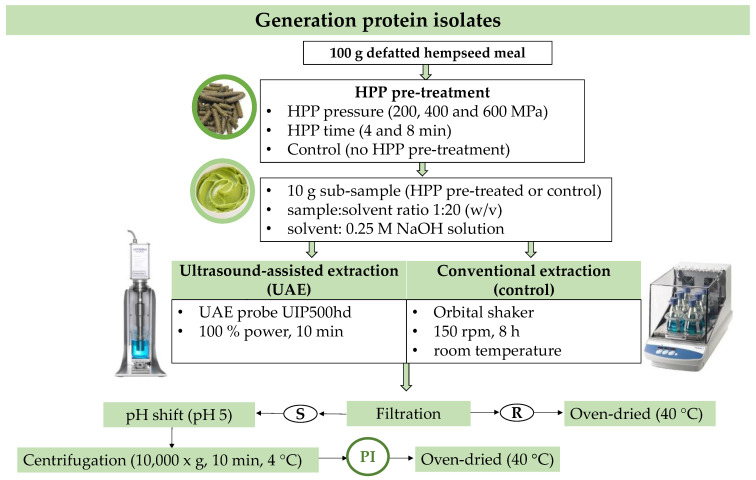 Generation protein isolates

100 g defatted hempseed meal

HPP pre-treatment
• HPP pressure (200, 400 and 600 MPa)
• HPP time (4 and 8 min)
• Control (no HPP pre-treatment)

• 10 g sub-sample (HPP pre-treated or control)
• sample:solvent ratio 1:20 (w/v)
• solvent: 0.25 M NaOH solution

Ultrasound-assisted extraction (UAE)
• UAE probe UIP500hd
• 100 % power, 10 min

Conventional extraction (control)
• Orbital shaker
• 150 rpm, 8 h
• room temperature

pH shift (pH 5)
S
Filtration
R
Oven-dried (40 °C)

Centrifugation (10,000 x g, 10 min, 4 °C)
PI
Oven-dried (40 °C)